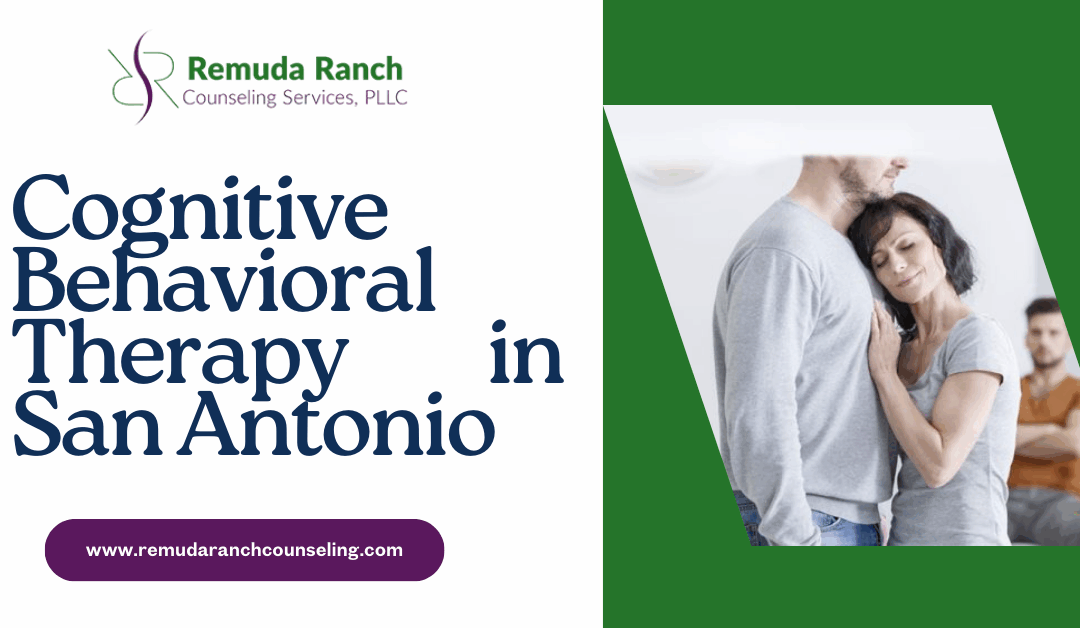 Remuda Ranch
Counseling Services, PLLC

Cognitive Behavioral Therapy in San Antonio

www.remudaranchcounseling.com